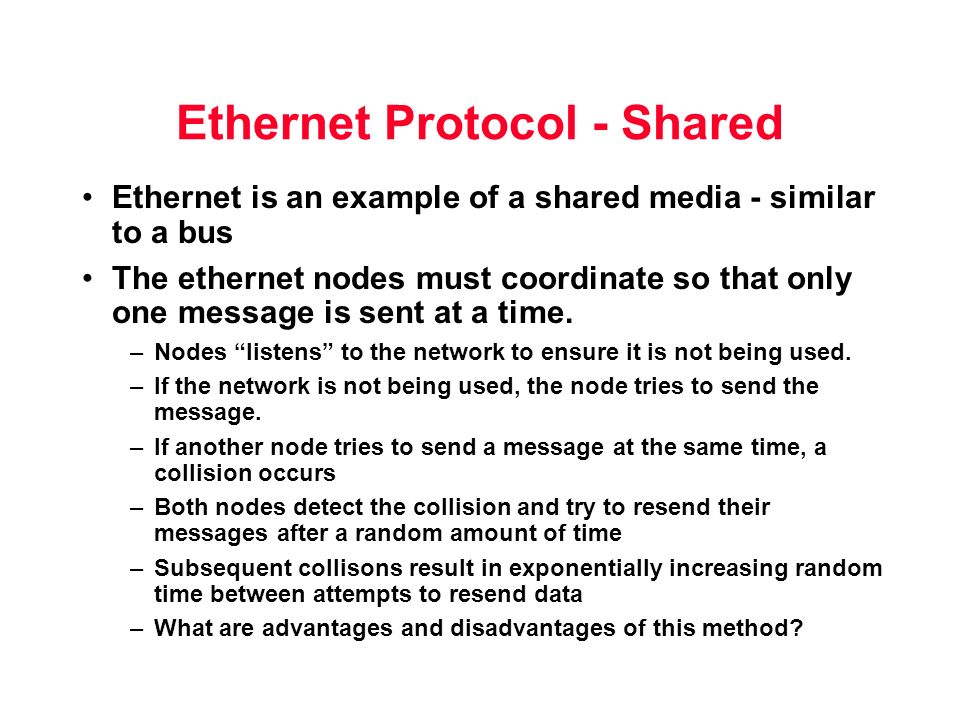 Ethernet Protocol - Shared

• Ethernet is an example of a shared media - similar to a bus

• The ethernet nodes must coordinate so that only one message is sent at a time.

– Nodes “listens” to the network to ensure it is not being used.

– If the network is not being used, the node tries to send the message.

– If another node tries to send a message at the same time, a collision occurs

– Both nodes detect the collision and try to resend their messages after a random amount of time

– Subsequent collisons result in exponentially increasing random time between attempts to resend data

– What are advantages and disadvantages of this method?